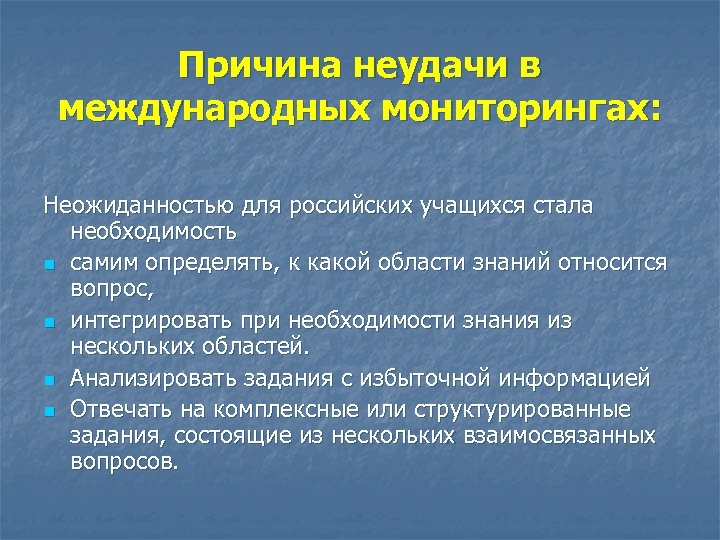 Причина неудачи в международных мониторингах:

Неожиданностью для российских учащихся стала необходимость

- самим определять, к какой области знаний относится вопрос,
- интегрировать при необходимости знания из нескольких областей.
- Анализировать задания с избыточной информацией
- Отвечать на комплексные или структурированные задания, состоящие из нескольких взаимосвязанных вопросов.